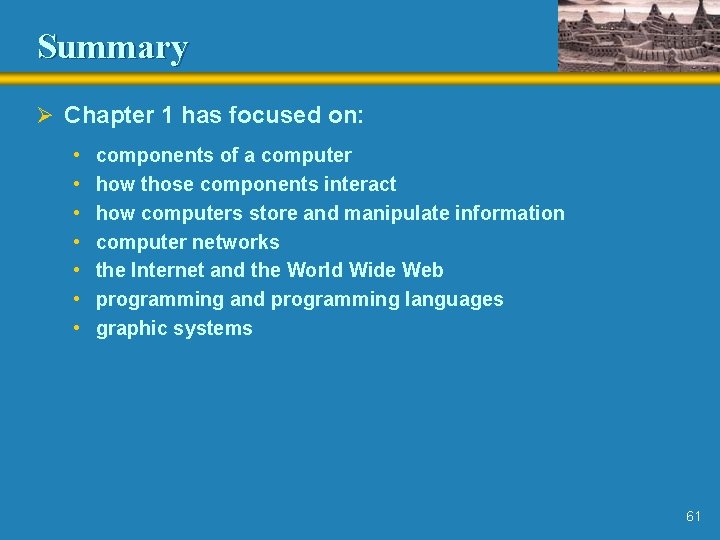 Summary

➢ Chapter 1 has focused on:

• components of a computer
• how those components interact
• how computers store and manipulate information
• computer networks
• the Internet and the World Wide Web
• programming and programming languages
• graphic systems

61